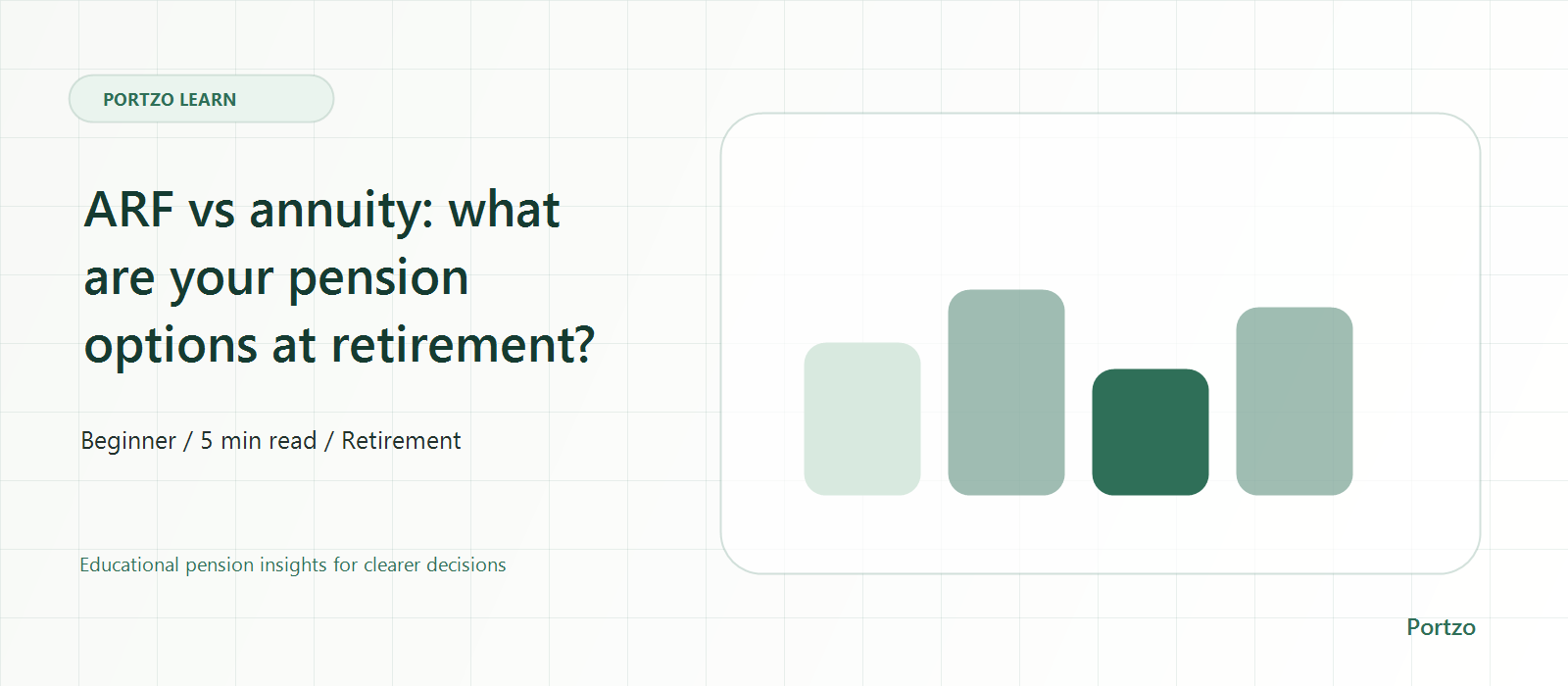 PORTZO LEARN

ARF vs annuity: what are your pension options at retirement?

Beginner / 5 min read / Retirement

Educational pension insights for clearer decisions

Portzo